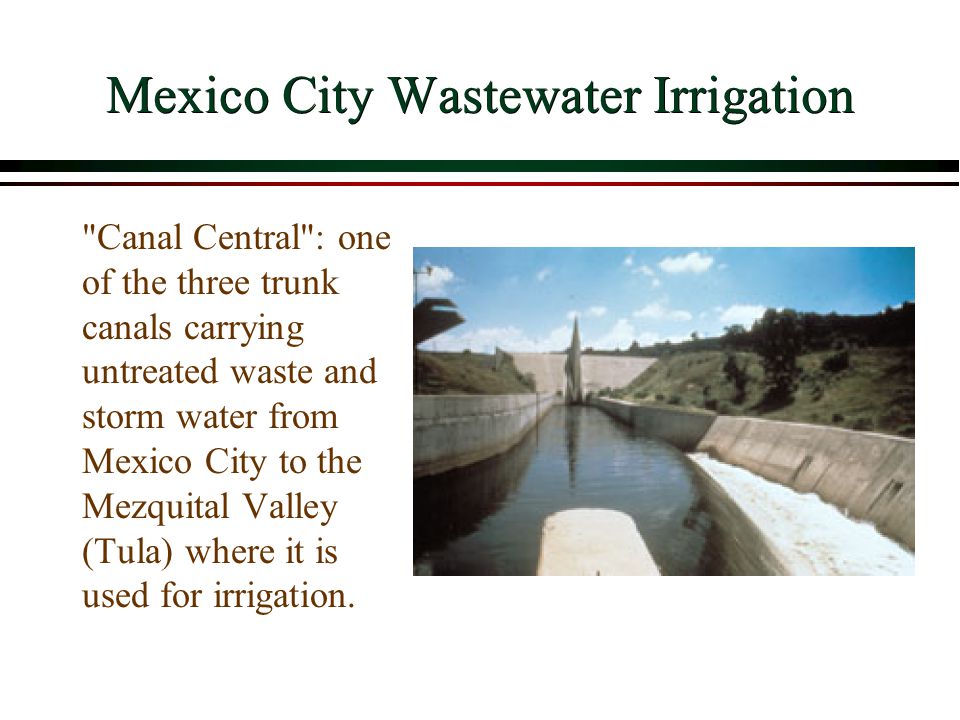 Mexico City Wastewater Irrigation

"Canal Central": one of the three trunk canals carrying untreated waste and storm water from Mexico City to the Mezquital Valley (Tula) where it is used for irrigation.